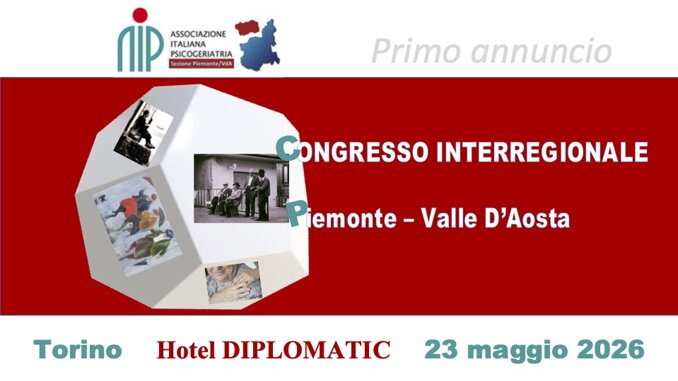 AIP ASSOCIAZIONE ITALIANA PSICOGERIATRIA
Sezione Piemonte/VdA

Primo annuncio

CONGRESSO INTERREGIONALE

Piemonte – Valle D'Aosta

Torino Hotel DIPLOMATIC 23 maggio 2026